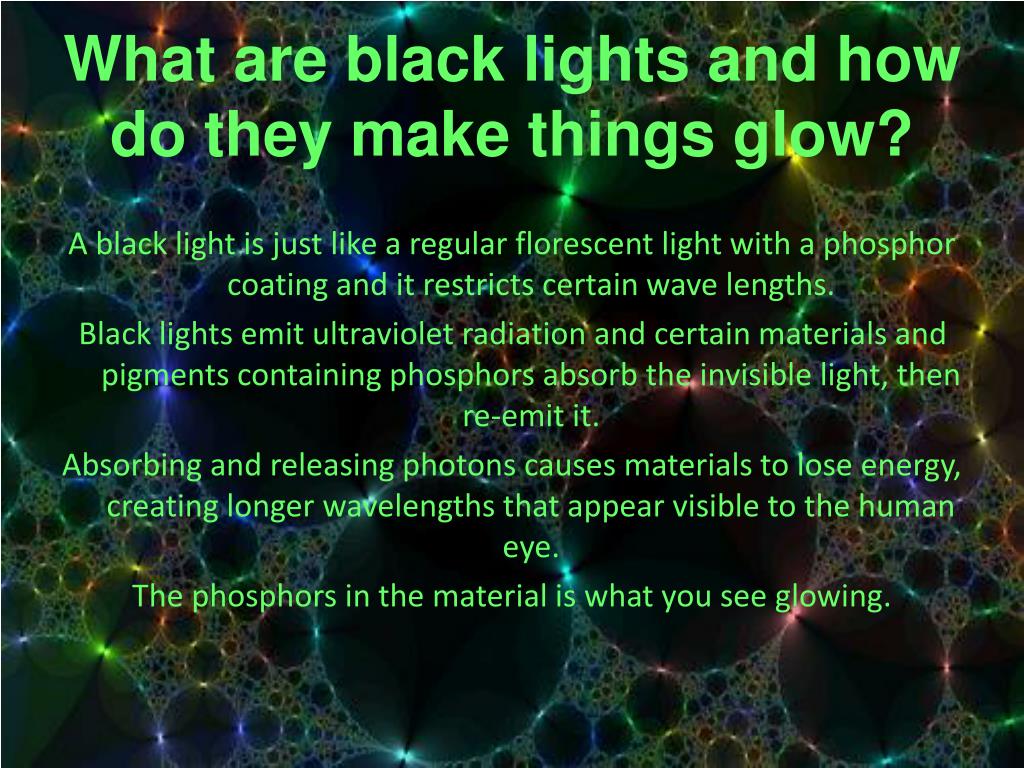 What are black lights and how do they make things glow?

A black light is just like a regular florescent light with a phosphor coating and it restricts certain wave lengths.

Black lights emit ultraviolet radiation and certain materials and pigments containing phosphors absorb the invisible light, then re-emit it.

Absorbing and releasing photons causes materials to lose energy, creating longer wavelengths that appear visible to the human eye.

The phosphors in the material is what you see glowing.